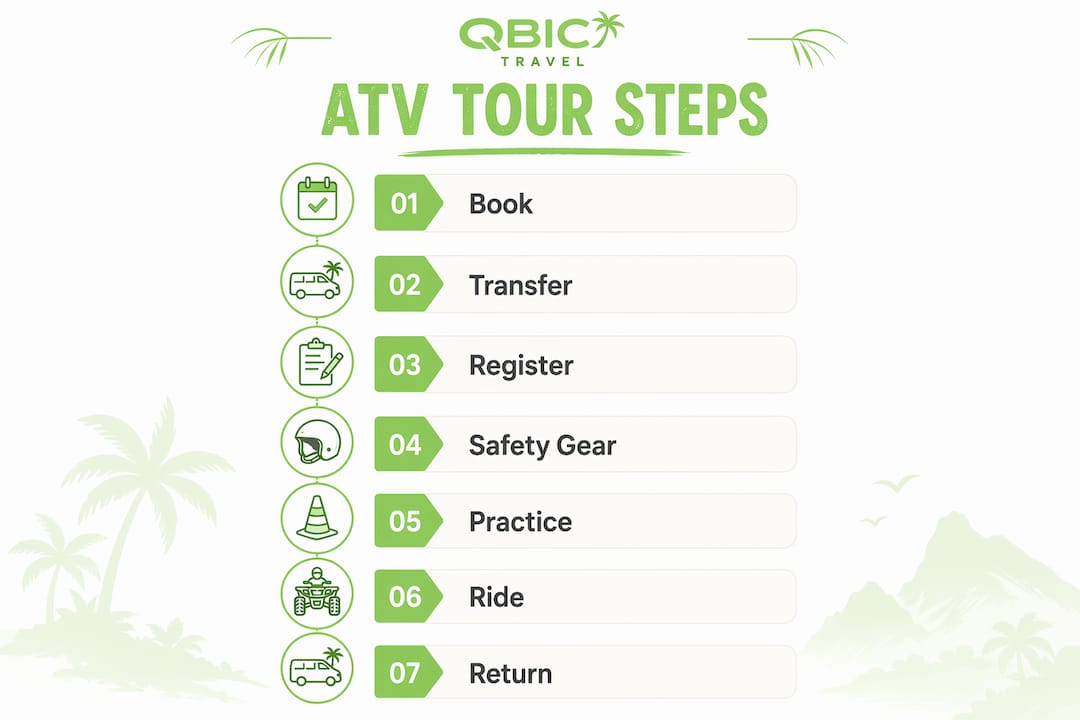 QBIC
TRAVEL

ATV TOUR STEPS

01 Book

02 Transfer

03 Register

04 Safety Gear

05 Practice

06 Ride

07 Return